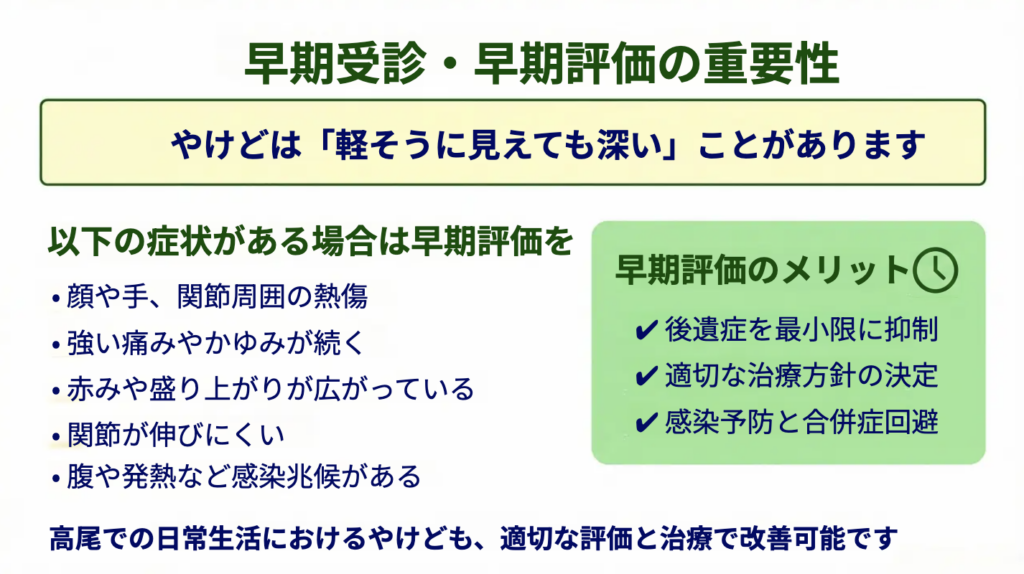 早期受診・早期評価の重要性

やけどは「軽そうに見えても深い」ことがあります

以下の症状がある場合は早期評価を

• 顔や手、関節周囲の熱傷
• 強い痛みやかゆみが続く
• 赤みや盛り上がりが広がっている
• 関節が伸びにくい
• 腹や発熱など感染兆候がある

早期評価のメリット

✔ 後遺症を最小限に抑制
✔ 適切な治療方針の決定
✔ 感染予防と合併症回避

高尾での日常生活におけるやけども、適切な評価と治療で改善可能です